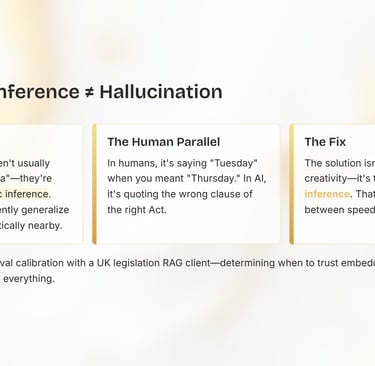 nference ≠ Hallucination

en't usually
a"—they're
c inference.
ently generalize
tically nearby.

The Human Parallel

In humans, it's saying "Tuesday" when you meant "Thursday." In AI, it's quoting the wrong clause of the right Act.

The Fix

The solution isn
creativity—it's t
inference. That
between speed

val calibration with a UK legislation RAG client—determining when to trust embedd
everything.